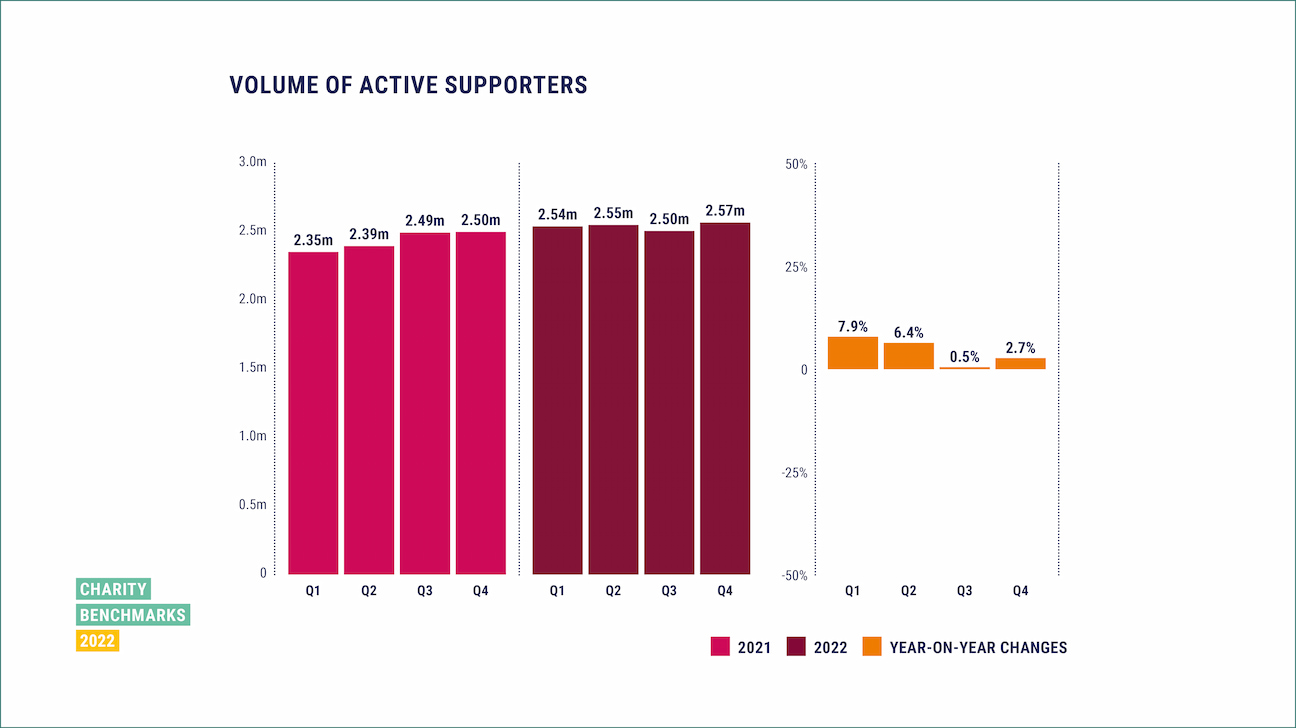 VOLUME OF ACTIVE SUPPORTERS

3.0m
2.5m
2.0m
1.5m
1.0m
0.5m
0

2.35m
2.39m
2.49m
2.50m
Q1
Q2
Q3
Q4

2.54m
2.55m
2.50m
2.57m
Q1
Q2
Q3
Q4

50%
25%
0
-25%
-50%

7.9%
6.4%
0.5%
2.7%
Q1
Q2
Q3
Q4

CHARITY
BENCHMARKS
2022

2021 2022 YEAR-ON-YEAR CHANGES